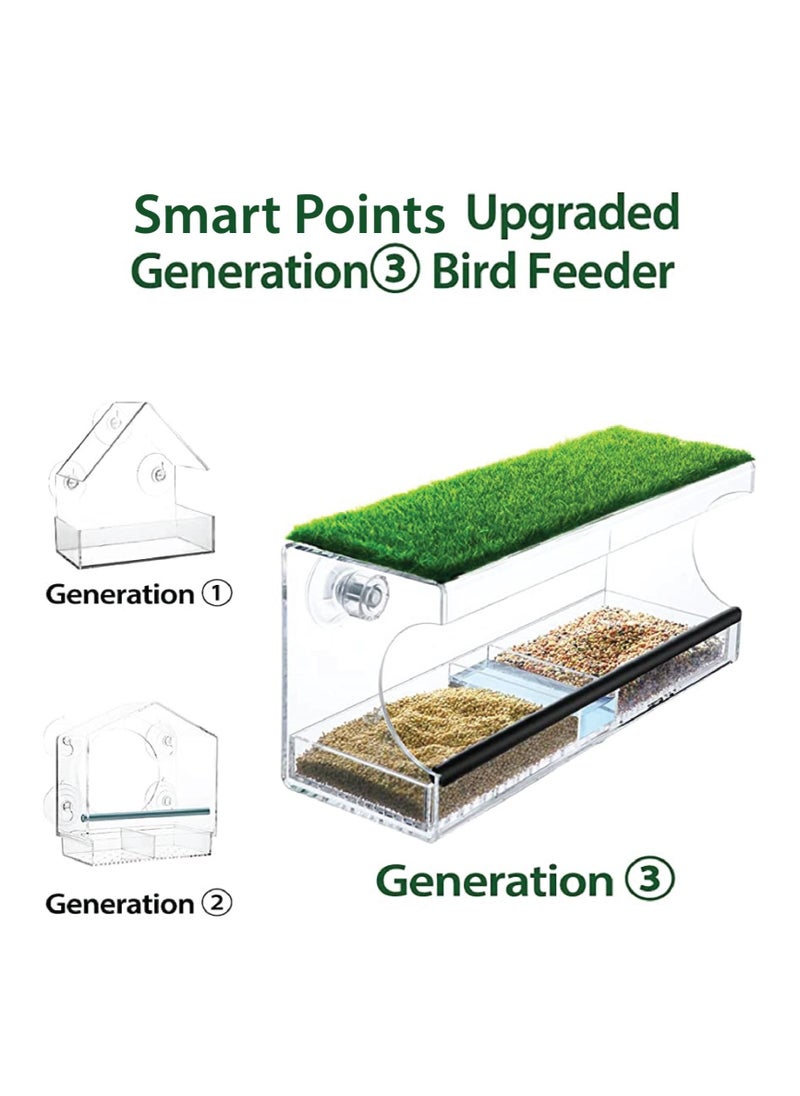 Smart Points Upgraded
Generation③ Bird Feeder

Generation ①

Generation ②

Generation ③